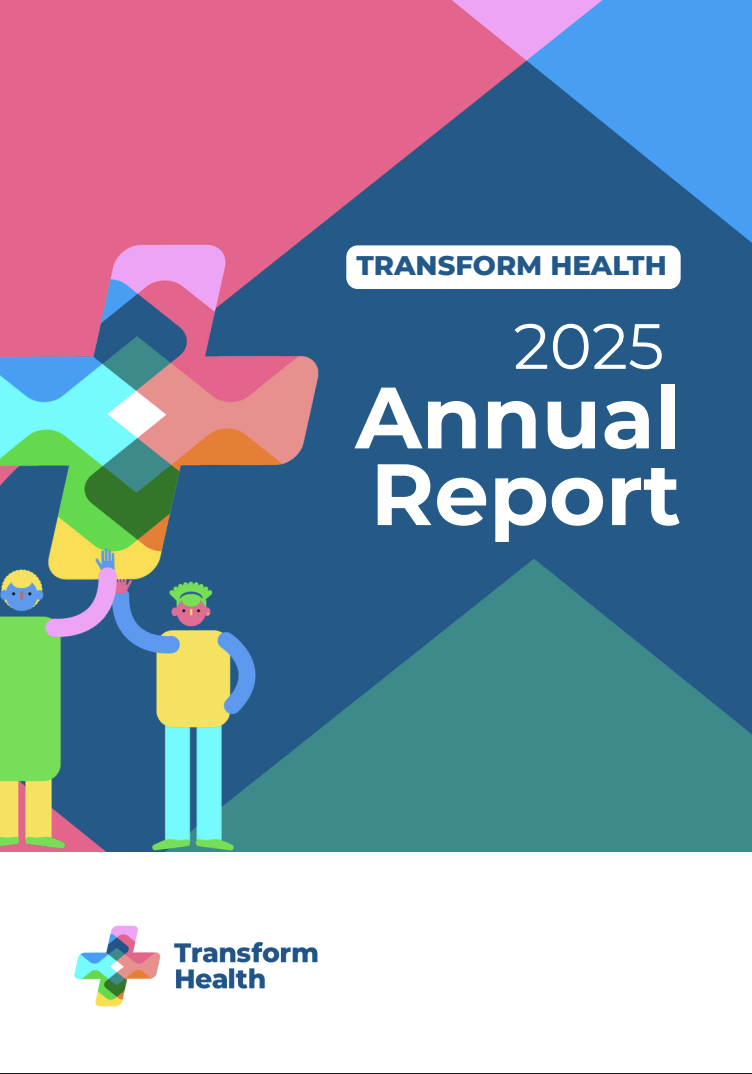 TRANSFORM HEALTH

2025
Annual
Report

Transform
Health